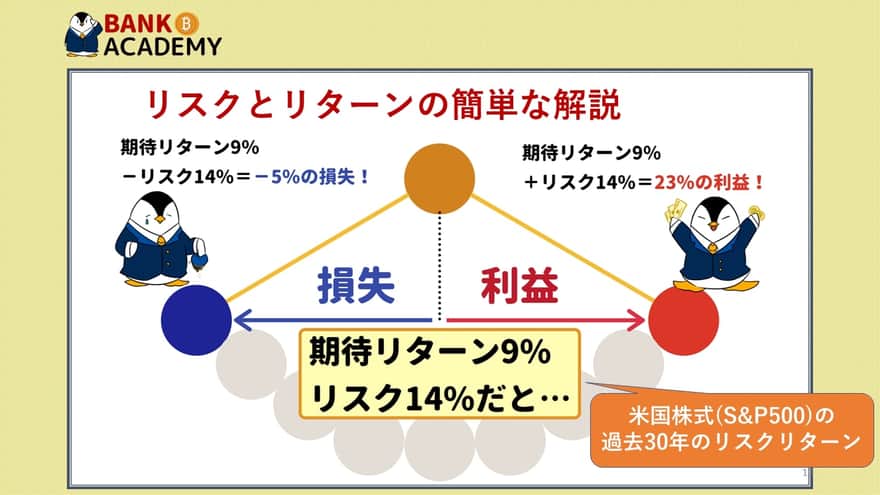 BANK
ACADEMY

リスクとリターンの簡単な解説

期待リターン9%
－リスク14%＝－5%の損失！

期待リターン9%
＋リスク14%＝23%の利益！

損失

利益

期待リターン9%
リスク14%だと…

米国株式(S&P500)の
過去30年のリスクリターン

1